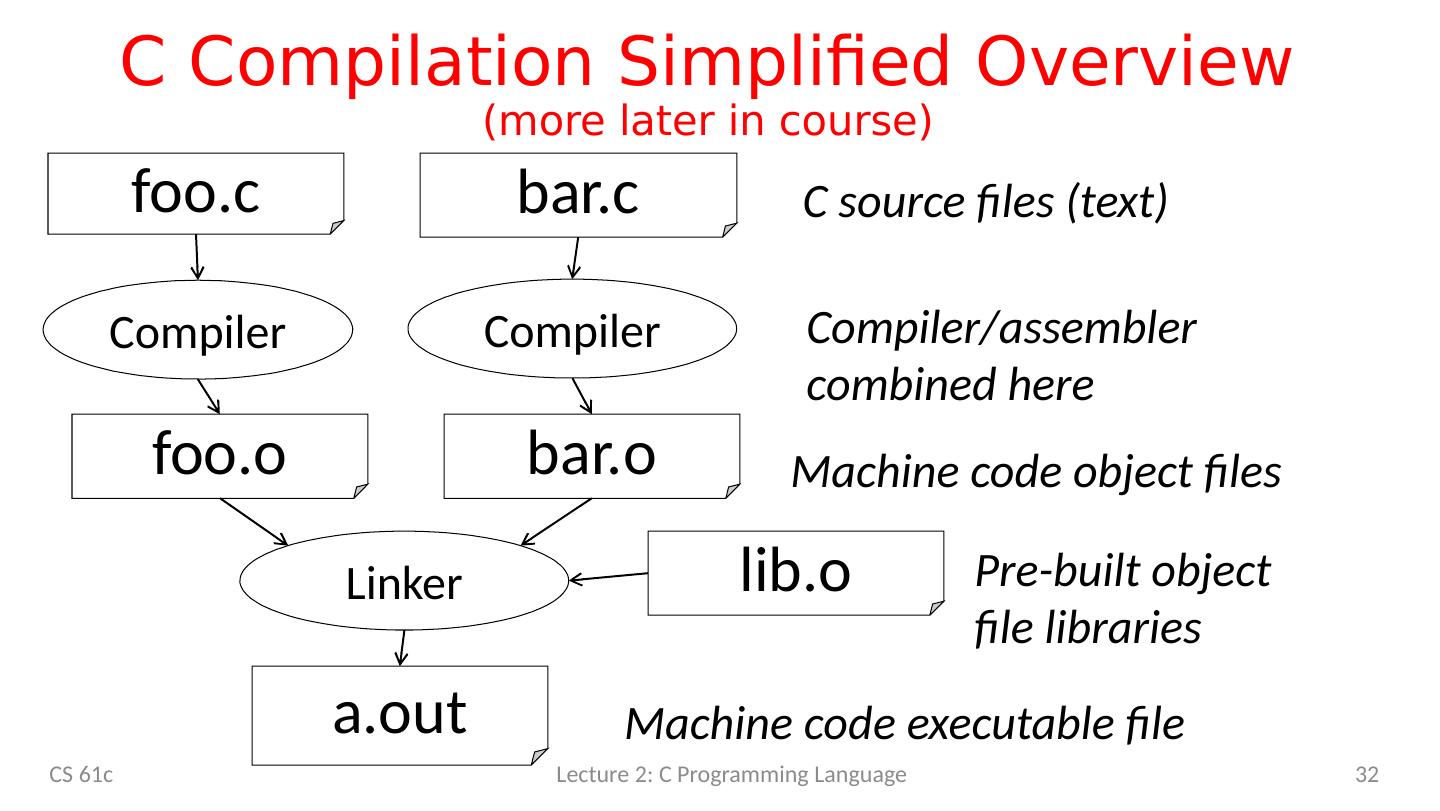 C Compilation Simplified Overview
(more later in course)

foo.c

bar.c

C source files (text)

Compiler

Compiler

Compiler/assembler combined here

foo.o

bar.o

Machine code object files

Linker

lib.o

Pre-built object file libraries

a.out

Machine code executable file

CS 61c

Lecture 2: C Programming Language

32